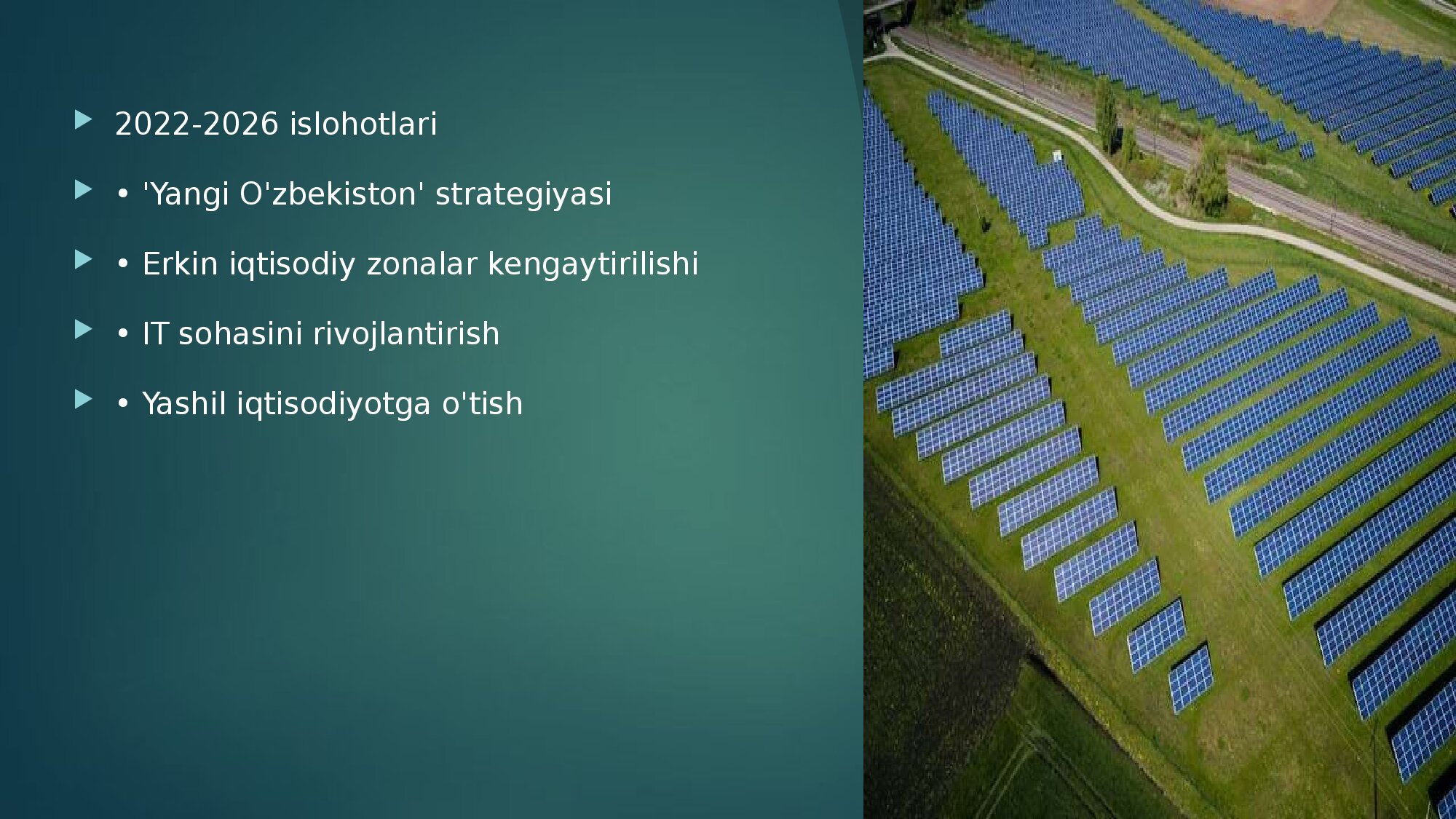 2022-2026 islohotlari

• 'Yangi O'zbekiston' strategiyasi

• Erkin iqtisodiy zonalar kengaytirilishi

• IT sohasini rivojlantirish

• Yashil iqtisodiyotga o'tish